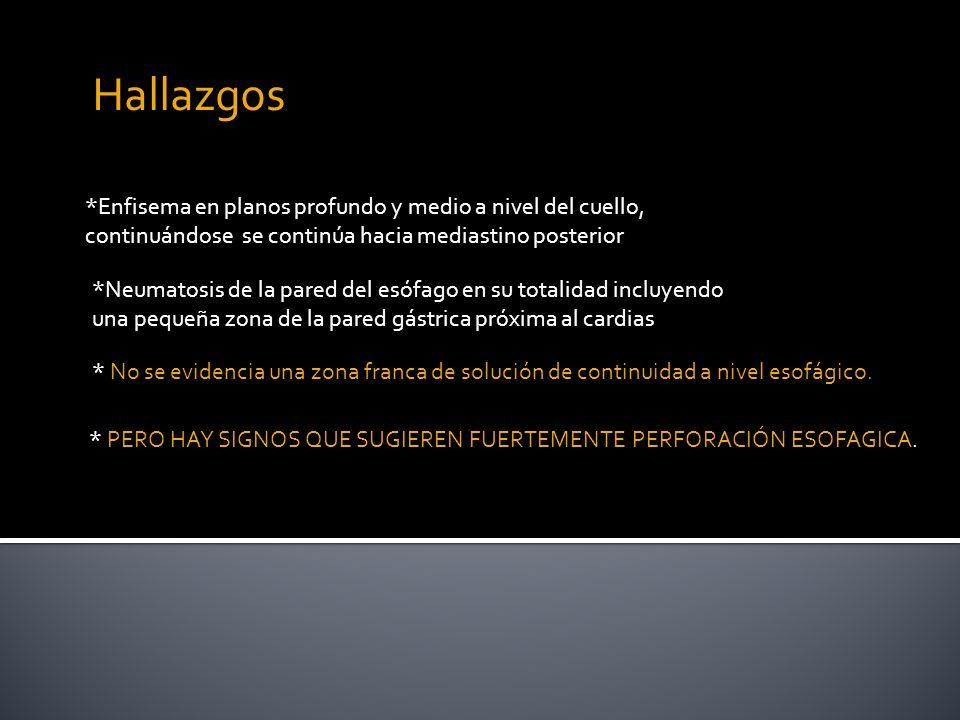 Hallazgos

*Enfisema en planos profundo y medio a nivel del cuello, continuándose se continúa hacia mediastino posterior

*Neumatosis de la pared del esófago en su totalidad incluyendo una pequeña zona de la pared gástrica próxima al cardias

* No se evidencia una zona franca de solución de continuidad a nivel esofágico.

* PERO HAY SIGNOS QUE SUGIEREN FUERTEMENTE PERFORACIÓN ESOFAGICA.